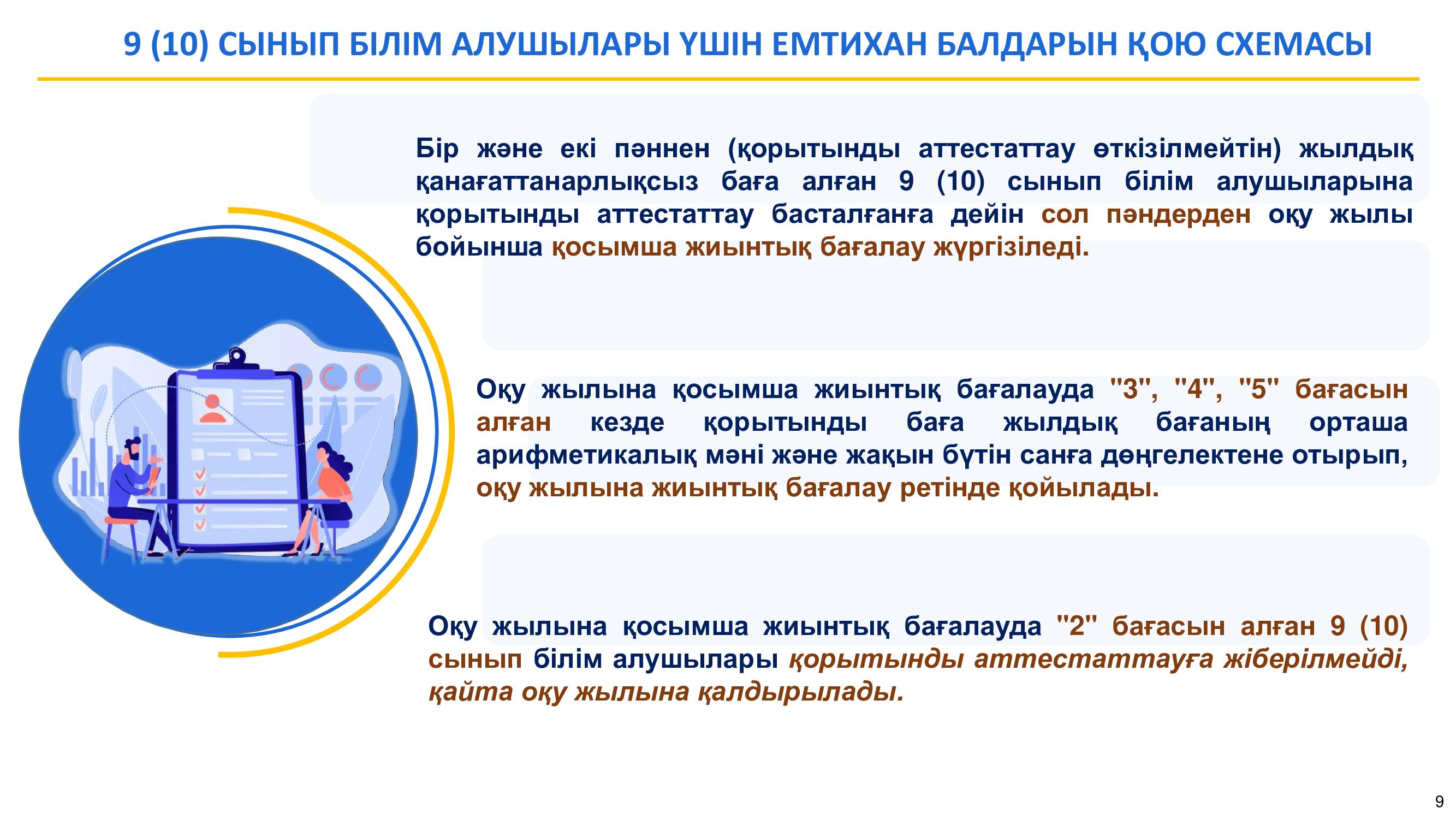 9 (10) СЫНЫП БІЛІМ АЛУШЫЛАРЫ ҮШІН ЕМТИХАН БАЛДАРЫН ҚОЮ СХЕМАСЫ

Бір және екі пәннен (қорытынды аттестаттау өткізілмейтін) жылдық қанағаттанарлықсыз баға алған 9 (10) сынып білім алушыларына қорытынды аттестаттау басталғанға дейін сол пәндерден оқу жылы бойынша қосымша жиынтық бағалау жүргізіледі.

Оқу жылына қосымша жиынтық бағалауда "3", "4", "5" бағасын алған кезде қорытынды баға жылдық бағаның орташа арифметикалық мәні және жақын бүтін санға дөңгелектене отырып, оқу жылына жиынтық бағалау ретінде қойылады.

Оқу жылына қосымша жиынтық бағалауда "2" бағасын алған 9 (10) сынып білім алушылары қорытынды аттестаттауға жіберілмейді, қайта оқу жылына қалдырылады.

9